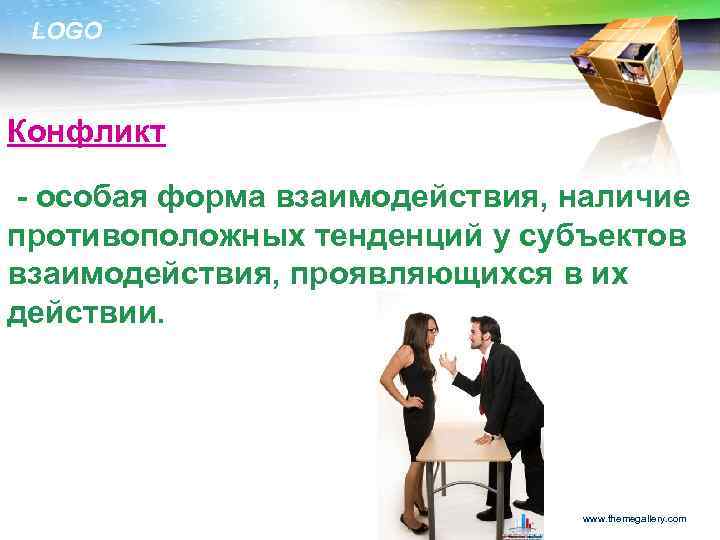 LOGO

Конфликт

- особая форма взаимодействия, наличие противоположных тенденций у субъектов взаимодействия, проявляющихся в их действии.

www.themegallery.com